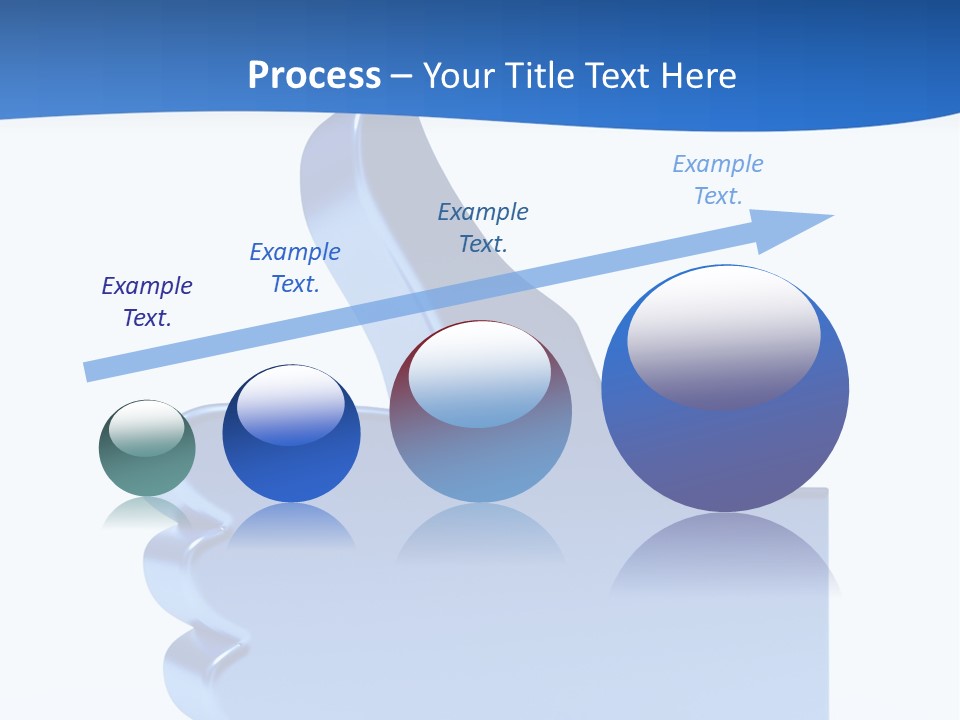 Process – Your Title Text Here

Example Text.

Example Text.

Example Text.

Example Text.